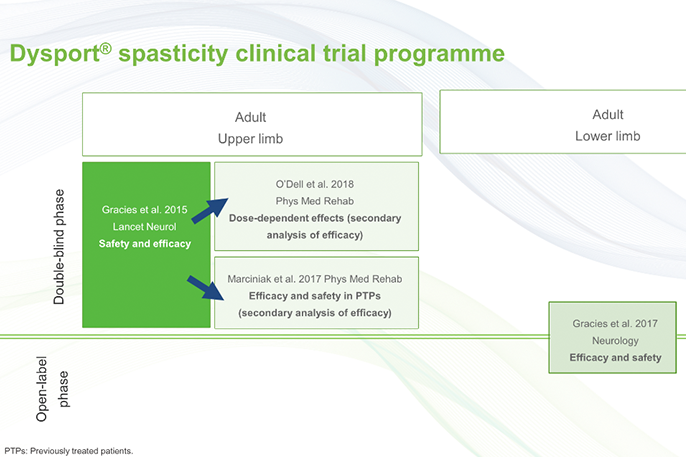 Dysport® spasticity clinical trial programme

Adult
Upper limb

Adult
Lower limb

Double-blind phase

Gracies et al. 2015
Lancet Neurol
Safety and efficacy

O'Dell et al. 2018
Phys Med Rehab
Dose-dependent effects (secondary analysis of efficacy)

Marciniak et al. 2017 Phys Med Rehab
Efficacy and safety in PTPs
(secondary analysis of efficacy)

Gracies et al. 2017
Neurology
Efficacy and safety

Open-label phase

PTPs: Previously treated patients.